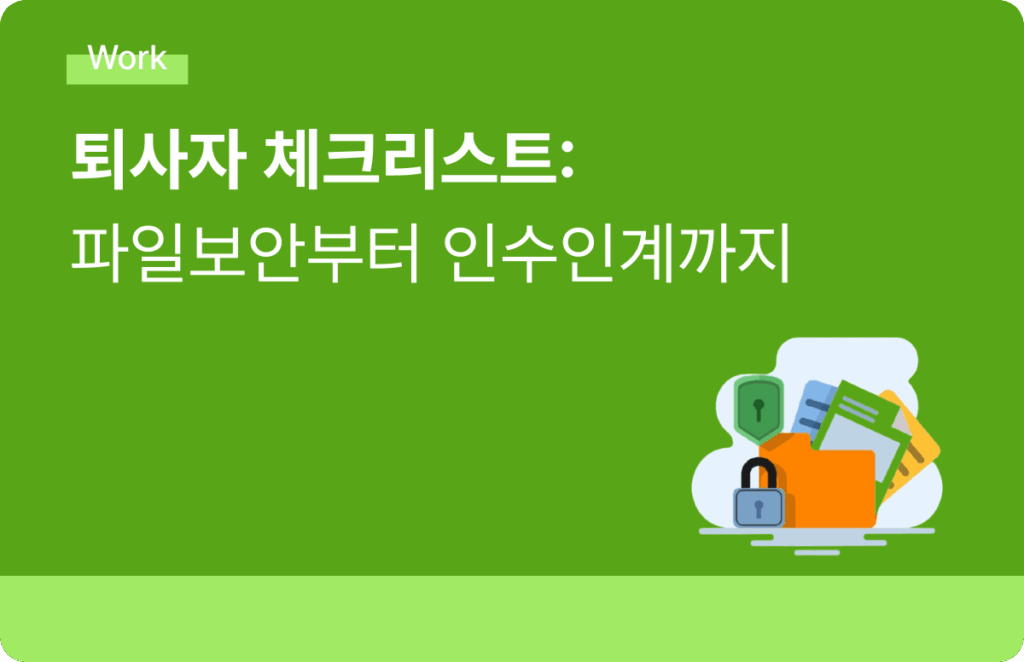 Work

퇴사자 체크리스트:
파일보안부터 인수인계까지